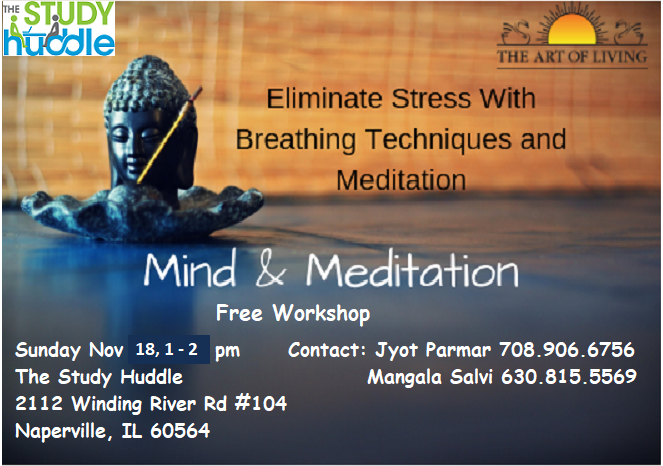 THE STUDY huddle

THE ART OF LIVING

Eliminate Stress With Breathing Techniques and Meditation

Mind & Meditation

Free Workshop

Sunday Nov 18, 1 - 2 pm
The Study Huddle
2112 Winding River Rd #104
Naperville, IL 60564

Contact: Jyot Parmar 708.906.6756
Mangala Salvi 630.815.5569